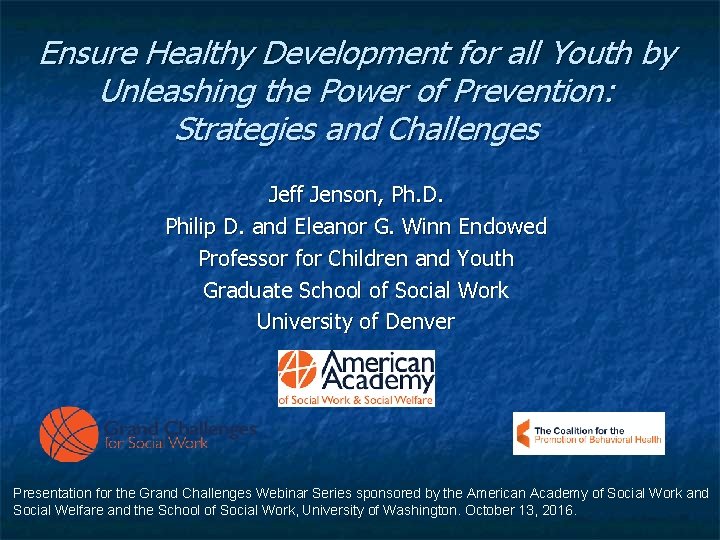 Ensure Healthy Development for all Youth by Unleashing the Power of Prevention: Strategies and Challenges

Jeff Jenson, Ph.D.
Philip D. and Eleanor G. Winn Endowed Professor for Children and Youth
Graduate School of Social Work
University of Denver

American Academy of Social Work & Social Welfare

Grand Challenges for Social Work

The Coalition for the Promotion of Behavioral Health

Presentation for the Grand Challenges Webinar Series sponsored by the American Academy of Social Work and Social Welfare and the School of Social Work, University of Washington. October 13, 2016.